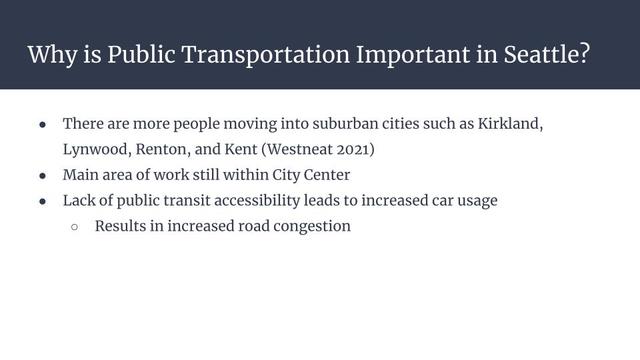 Why is Public Transportation Important in Seattle?

- There are more people moving into suburban cities such as Kirkland, Lynwood, Renton, and Kent (Westneat 2021)
- Main area of work still within City Center
- Lack of public transit accessibility leads to increased car usage
  - Results in increased road congestion